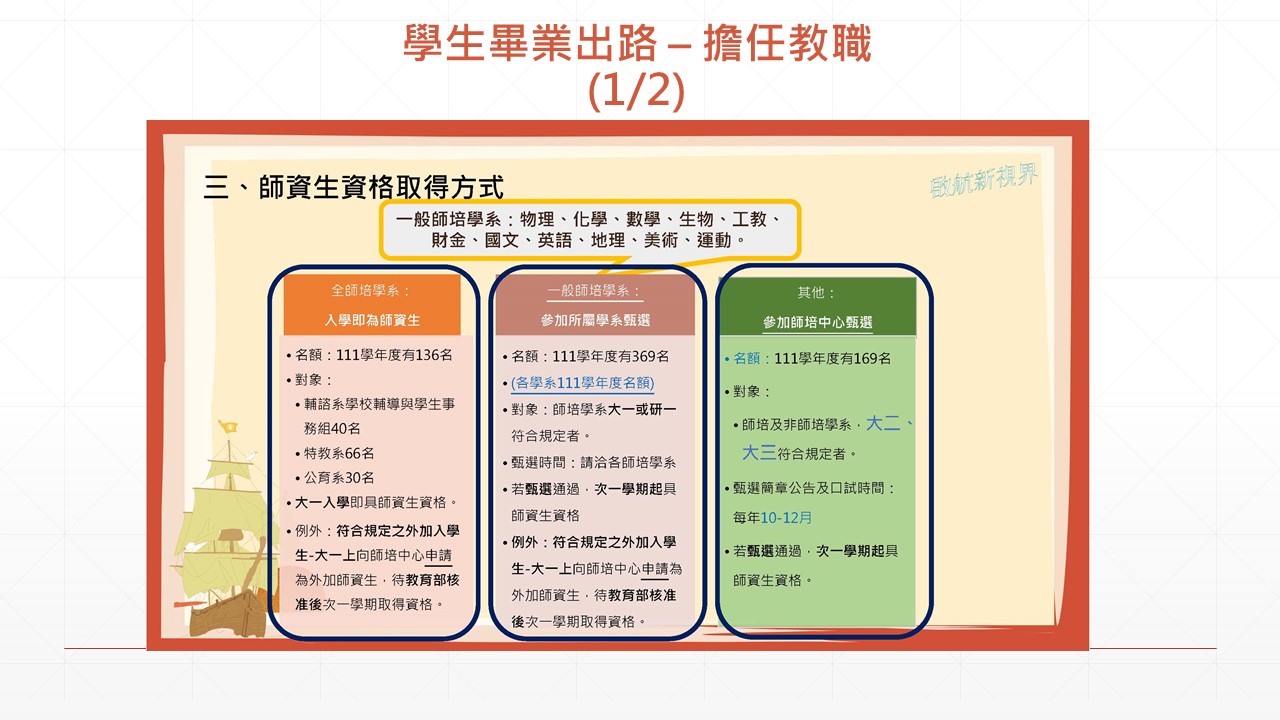 學生畢業出路 – 擔任教職 (1/2)

三、師資生資格取得方式

啟航新視界

一般師培學系：物理、化學、數學、生物、工教、財金、國文、英語、地理、美術、運動。

全師培學系：

入學即為師資生

• 名額：111學年度有136名
• 對象：
• 輔諮系學校輔導與學生事務組40名
• 特教系66名
• 公育系30名
• 大一入學即具師資生資格。
• 例外：符合規定之外加入學生-大一上向師培中心申請為外加師資生，待教育部核准後次一學期取得資格。

一般師培學系：

參加所屬學系甄選

• 名額：111學年度有369名
• (各學系111學年度名額)
• 對象：師培學系大一或研一符合規定者。
• 甄選時間：請洽各師培學系
• 若甄選通過，次一學期起具師資生資格
• 例外：符合規定之外加入學生-大一上向師培中心申請為外加師資生，待教育部核准後次一學期取得資格。

其他：

參加師培中心甄選

• 名額：111學年度有169名
• 對象：
• 師培及非師培學系，大二、大三符合規定者。
• 甄選簡章公告及口試時間：每年10-12月
• 若甄選通過，次一學期起具師資生資格。